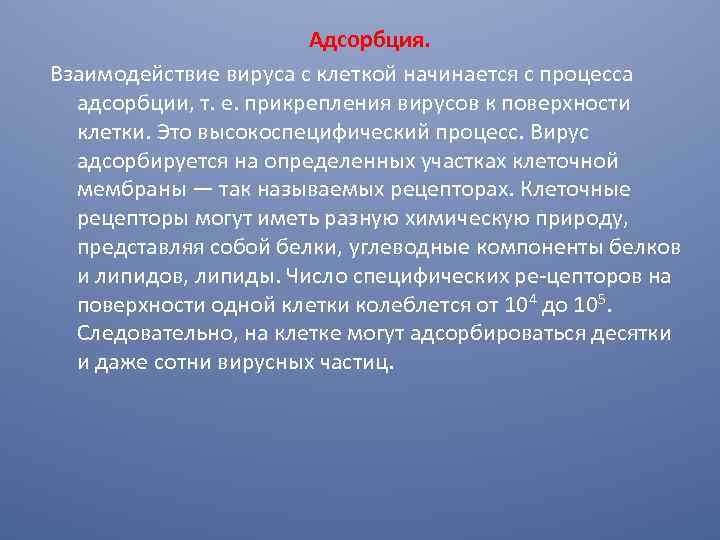 Адсорбция.

Взаимодействие вируса с клеткой начинается с процесса адсорбции, т. е. прикрепления вирусов к поверхности клетки. Это высокоспецифический процесс. Вирус адсорбируется на определенных участках клеточной мембраны — так называемых рецепторах. Клеточные рецепторы могут иметь разную химическую природу, представляя собой белки, углеводные компоненты белков и липидов, липиды. Число специфических ре-цепторов на поверхности одной клетки колеблется от $10^4$ до $10^5$. Следовательно, на клетке могут адсорбироваться десятки и даже сотни вирусных частиц.